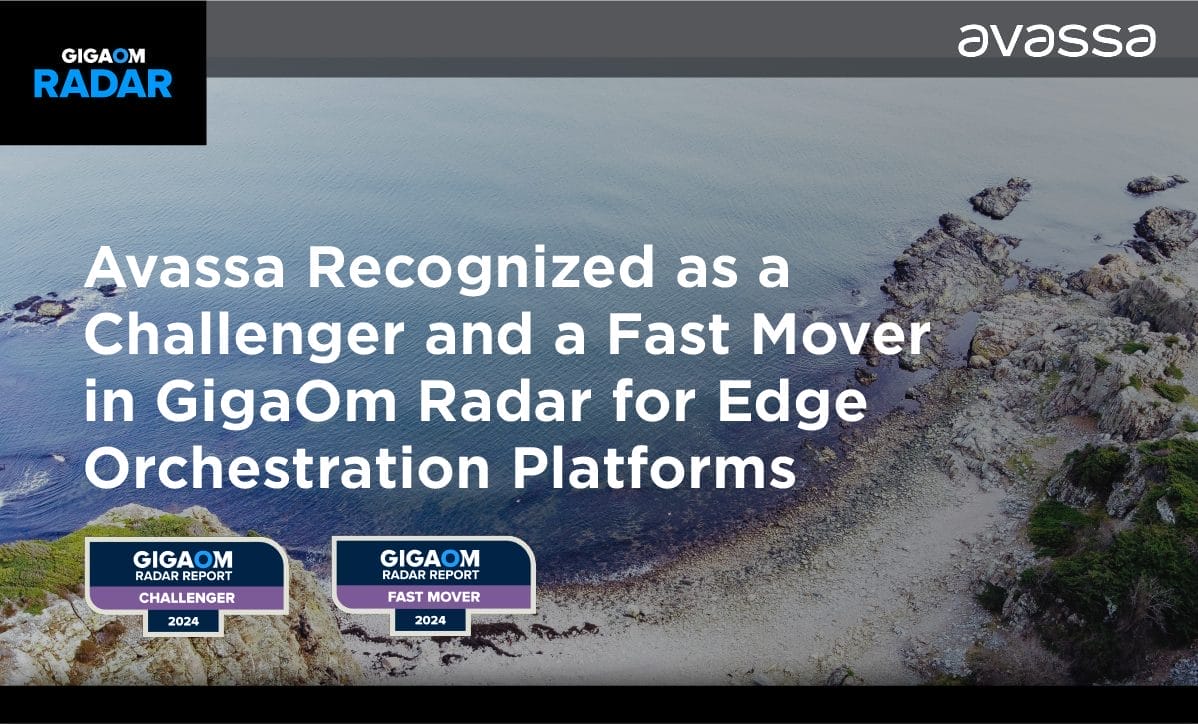 GIGAOM
RADAR

avassa

Avassa Recognized as a Challenger and a Fast Mover in GigaOm Radar for Edge Orchestration Platforms

GIGAOM
RADAR REPORT
CHALLENGER
2024

GIGAOM
RADAR REPORT
FAST MOVER
2024